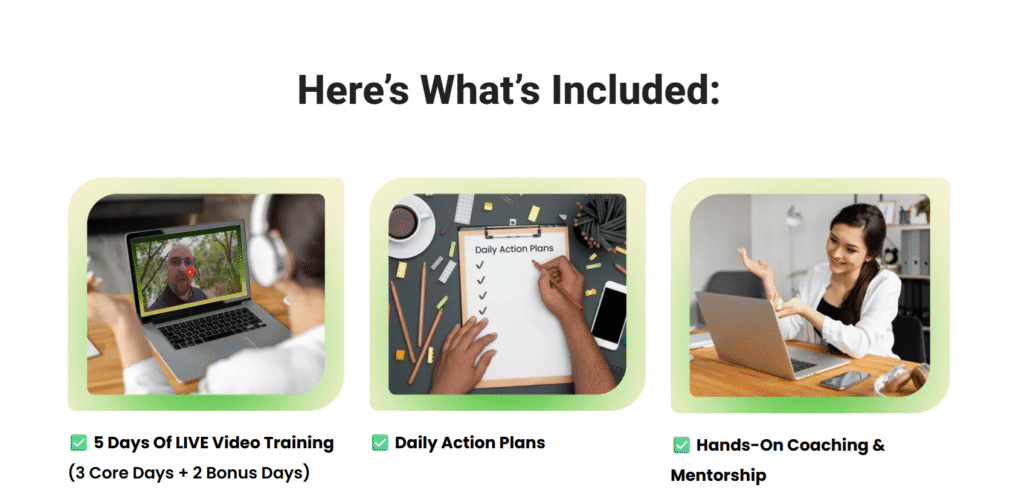 Here's What's Included:

Daily Action Plans

✅ 5 Days Of LIVE Video Training (3 Core Days + 2 Bonus Days)

✅ Daily Action Plans

✅ Hands-On Coaching & Mentorship